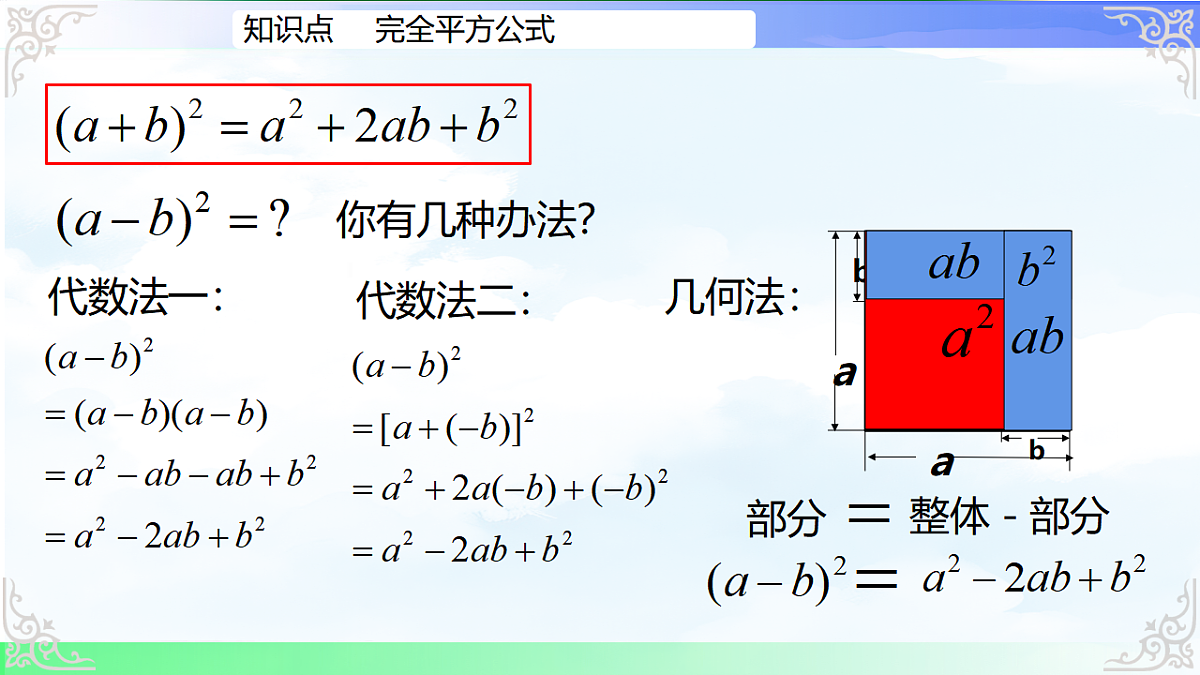 知识点　完全平方公式

$(a+b)^2=a^2+2ab+b^2$

$(a-b)^2=?$ 你有几种办法?

代数法一:

$(a-b)^2$

$=(a-b)(a-b)$

$=a^2-ab-ab+b^2$

$=a^2-2ab+b^2$

代数法二:

$(a-b)^2$

$=[a+(-b)]^2$

$=a^2+2a(-b)+(-b)^2$

$=a^2-2ab+b^2$

几何法:

b

$ab$

$b^2$

$a^2$

$ab$

a

a

b

部分 ＝ 整体 - 部分

$(a-b)^2=a^2-2ab+b^2$